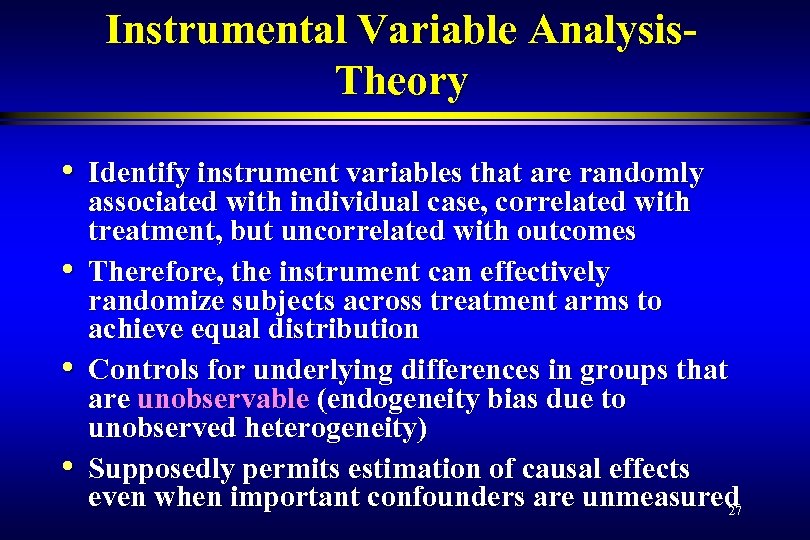 Instrumental Variable Analysis-Theory

• Identify instrument variables that are randomly associated with individual case, correlated with treatment, but uncorrelated with outcomes

• Therefore, the instrument can effectively randomize subjects across treatment arms to achieve equal distribution

• Controls for underlying differences in groups that are unobservable (endogeneity bias due to unobserved heterogeneity)

• Supposedly permits estimation of causal effects even when important confounders are unmeasured

27